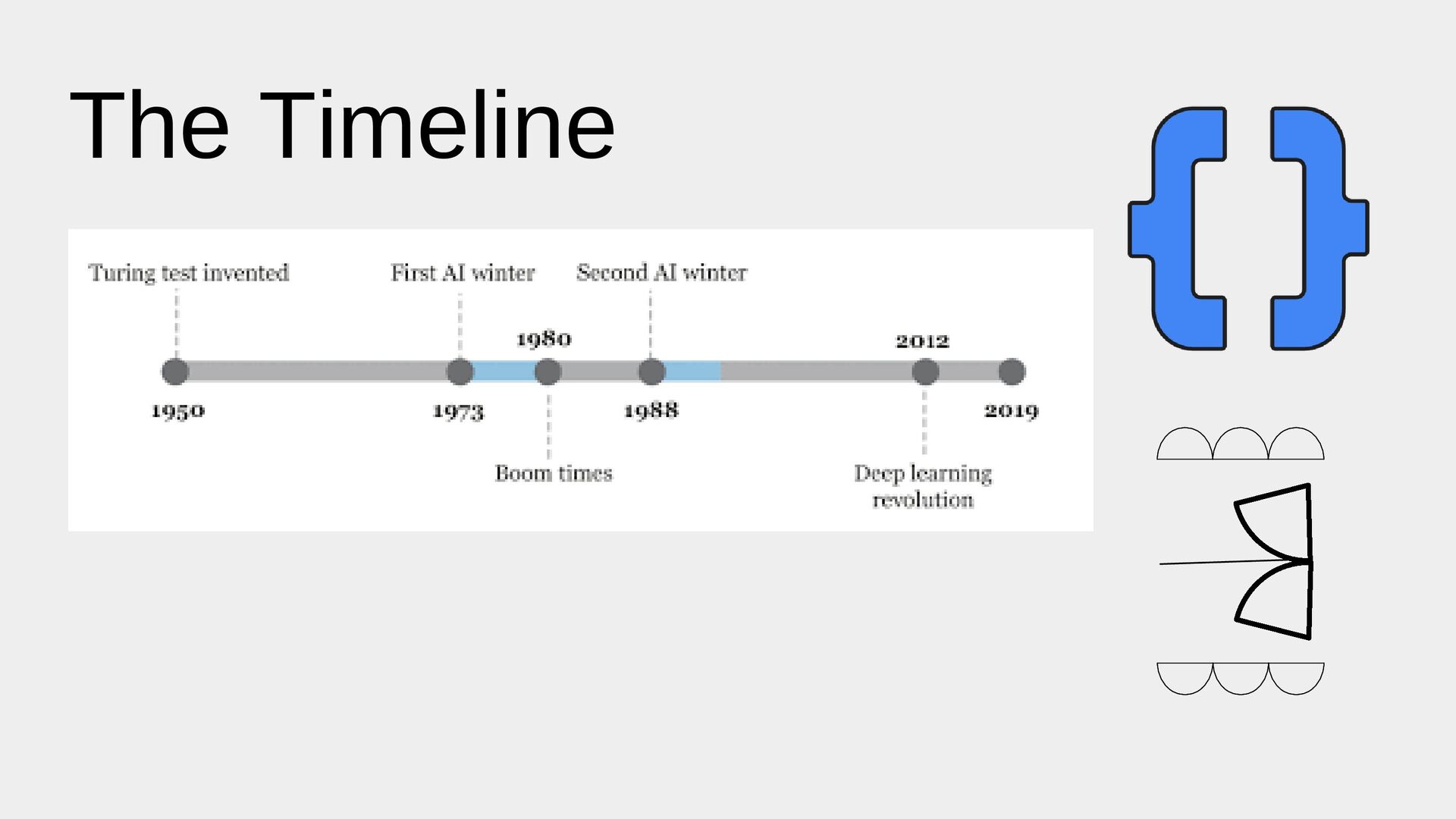 The Timeline

Turing test invented

First AI winter

Second AI winter

1980

2012

1950

1973

1988

2019

Boom times

Deep learning revolution